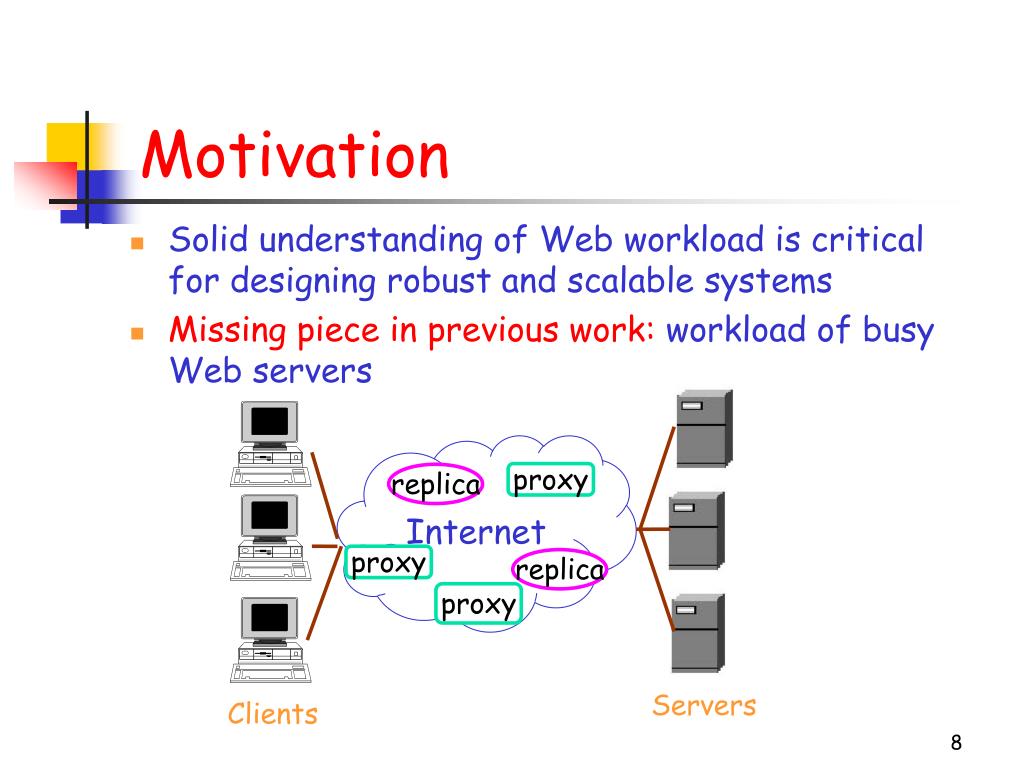 Motivation

Solid understanding of Web workload is critical for designing robust and scalable systems

Missing piece in previous work: workload of busy Web servers

replica
proxy
Internet
proxy
replica
proxy

Clients

Servers

8